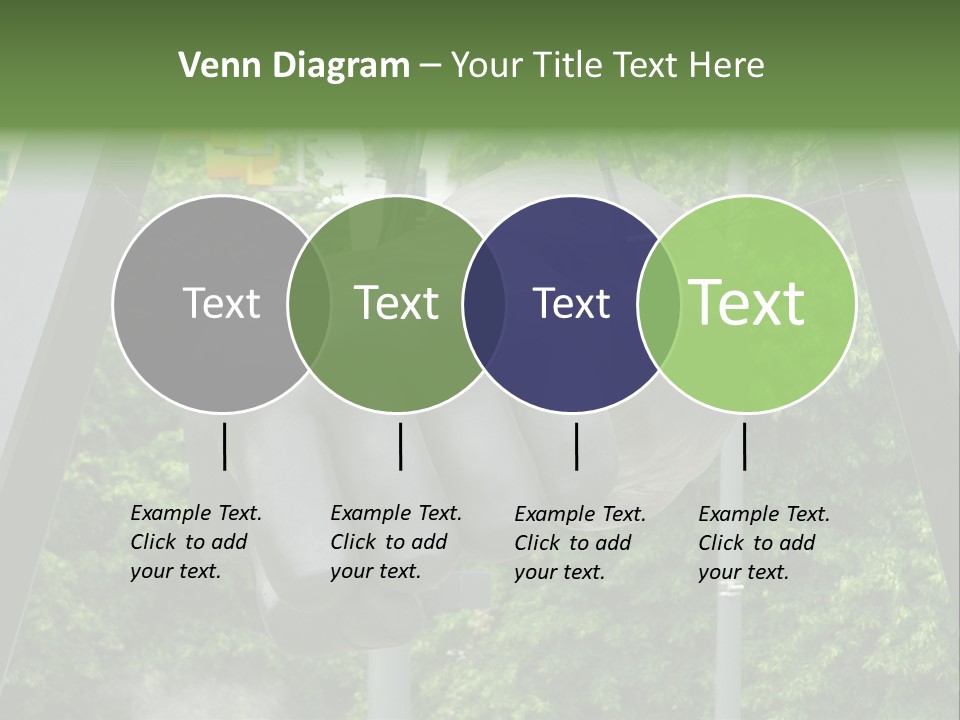 Venn Diagram – Your Title Text Here

Text

Text

Text

Text

Example Text. Click to add your text.

Example Text. Click to add your text.

Example Text. Click to add your text.

Example Text. Click to add your text.